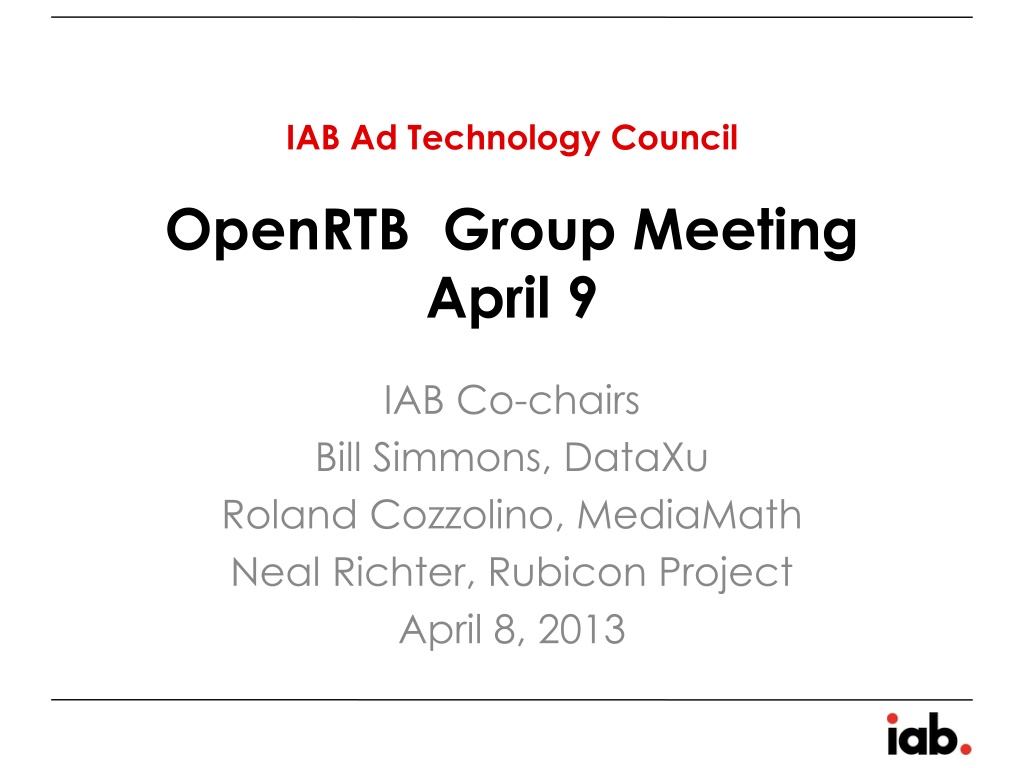 IAB Ad Technology Council

OpenRTB Group Meeting
April 9

IAB Co-chairs
Bill Simmons, DataXu
Roland Cozzolino, MediaMath
Neal Richter, Rubicon Project
April 8, 2013

iab.